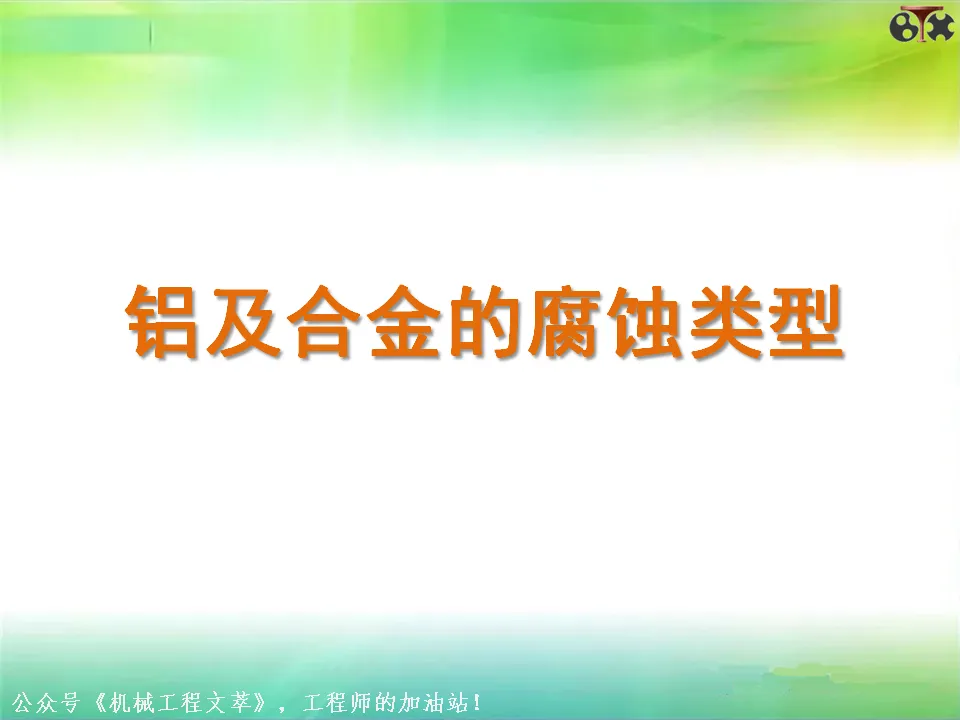 铝及合金的腐蚀类型

公众号《机械工程文萃》，工程师的加油站！